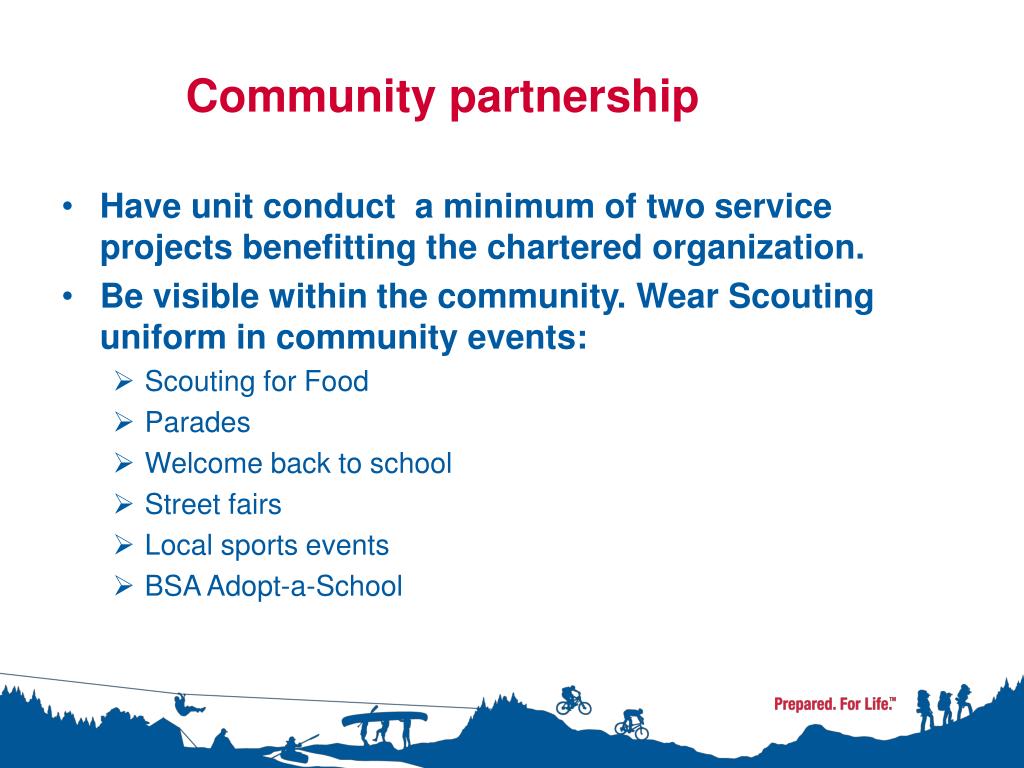 Community partnership

• Have unit conduct a minimum of two service projects benefitting the chartered organization.
• Be visible within the community. Wear Scouting uniform in community events:
  ➢ Scouting for Food
  ➢ Parades
  ➢ Welcome back to school
  ➢ Street fairs
  ➢ Local sports events
  ➢ BSA Adopt-a-School

Prepared. For Life.™